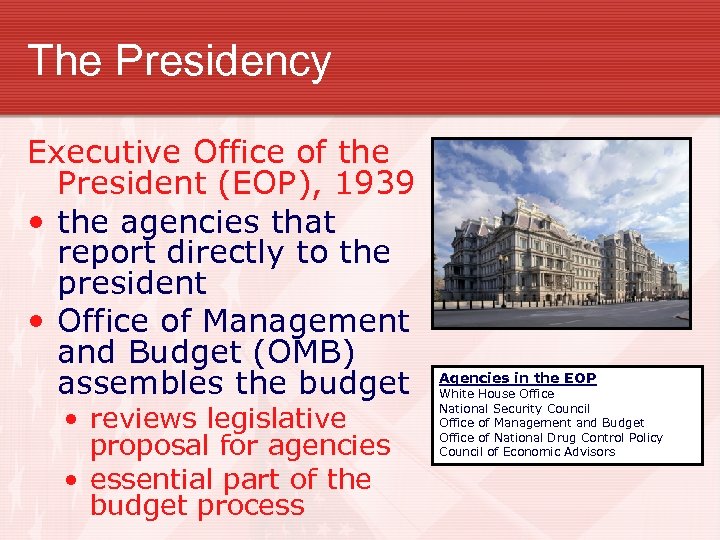 The Presidency

Executive Office of the President (EOP), 1939

• the agencies that report directly to the president
• Office of Management and Budget (OMB) assembles the budget
  • reviews legislative proposal for agencies
  • essential part of the budget process

Agencies in the EOP
White House Office
National Security Council
Office of Management and Budget
Office of National Drug Control Policy
Council of Economic Advisors